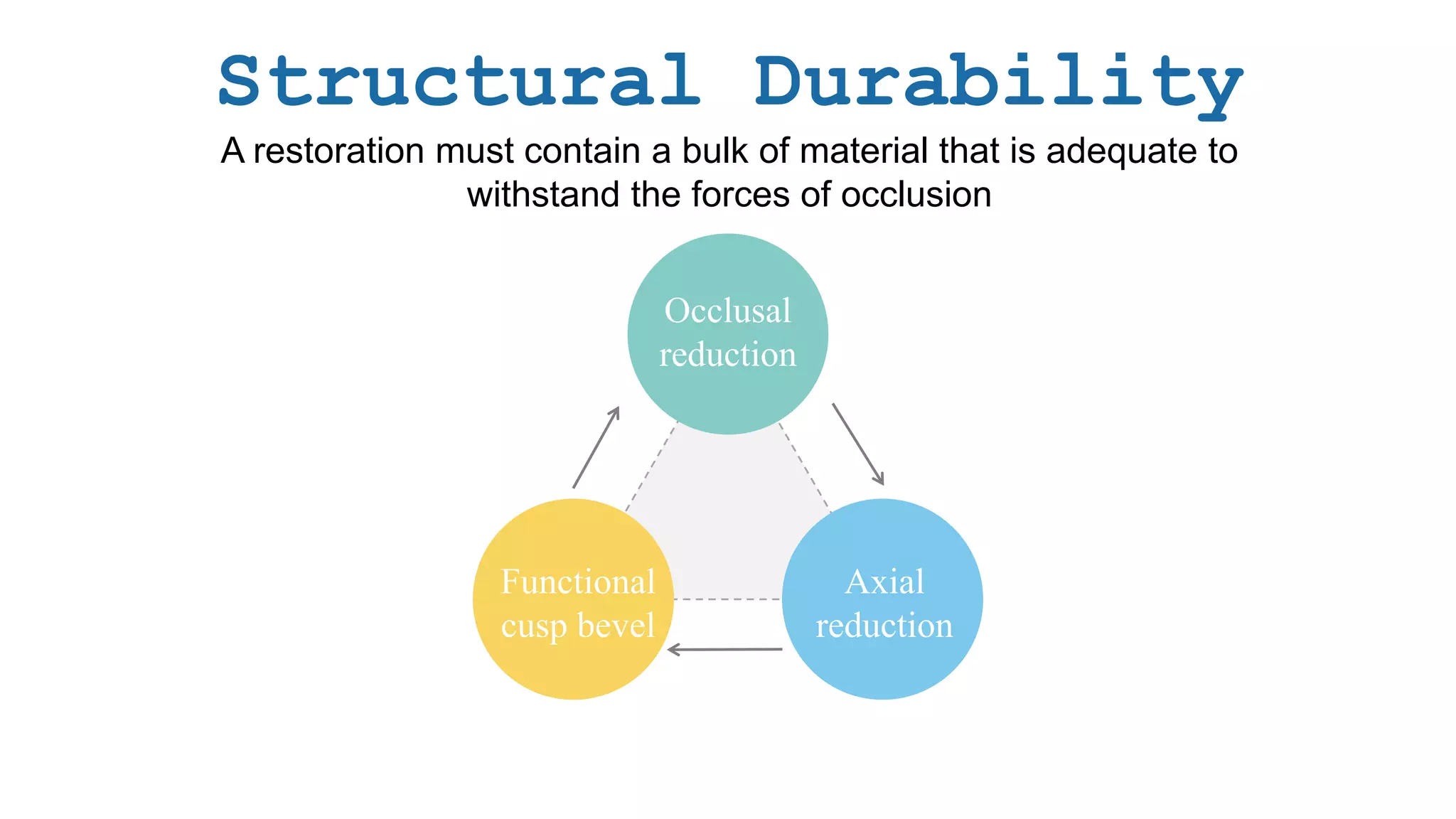 Structural Durability

A restoration must contain a bulk of material that is adequate to withstand the forces of occlusion

Occlusal reduction

Axial reduction

Functional cusp bevel